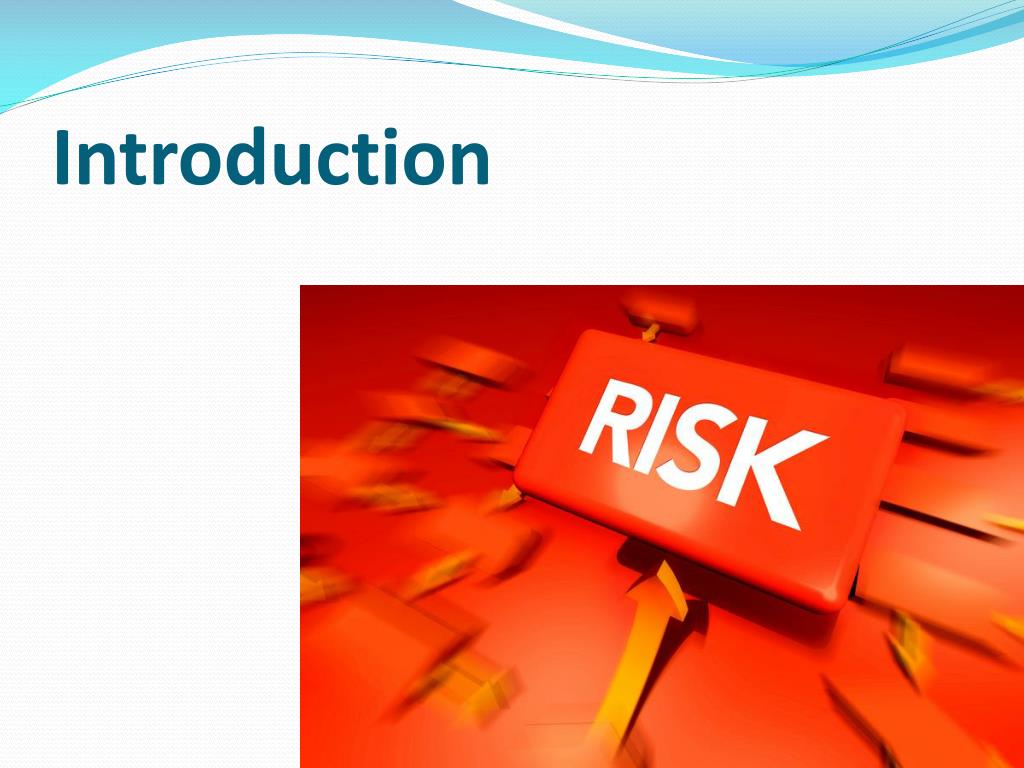 Introduction

RISK